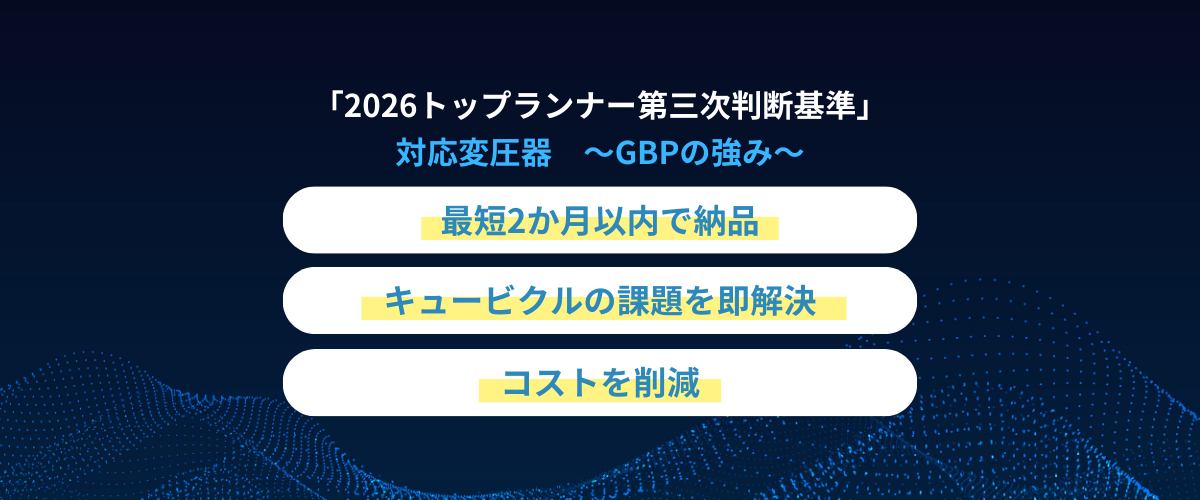 「2026トップランナー第三次判断基準」
対応変圧器　～GBPの強み～

最短2か月以内で納品

キュービクルの課題を即解決

コストを削減